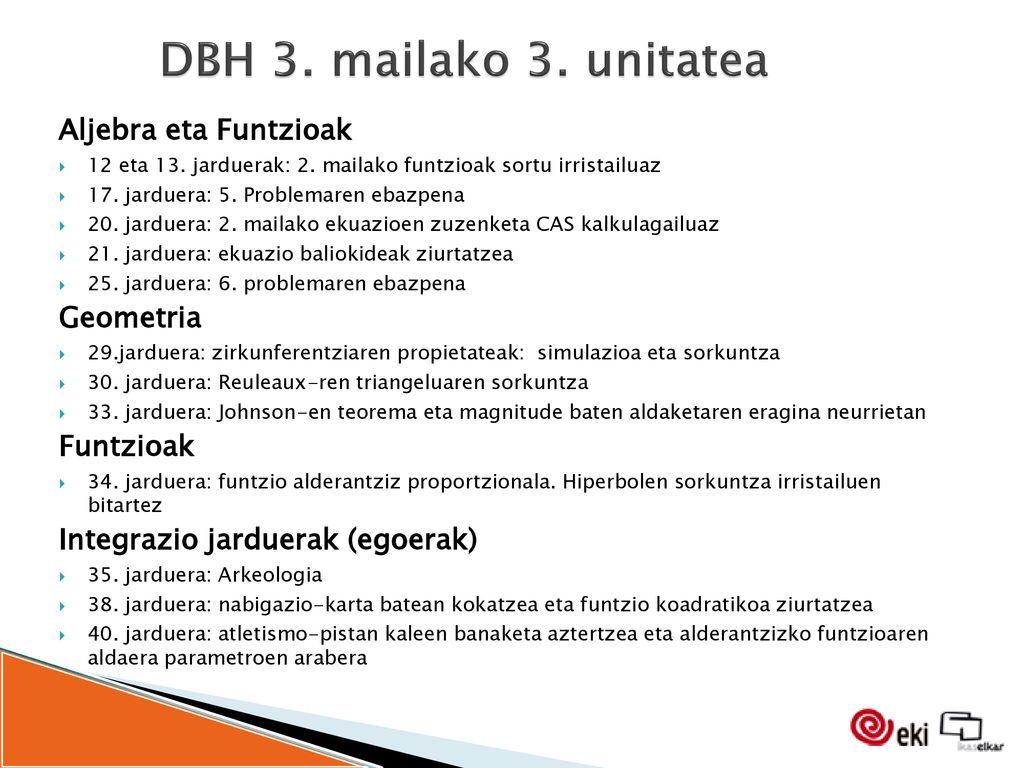 DBH 3. mailako 3. unitatea

Aljebra eta Funtzioak

12 eta 13. jarduerak: 2. mailako funtzioak sortu irristailuaz

17. jarduera: 5. Problemaren ebazpena

20. jarduera: 2. mailako ekuazioen zuzenketa CAS kalkulagailuaz

21. jarduera: ekuazio baliokideak ziurtatzea

25. jarduera: 6. problemaren ebazpena

Geometria

29.jarduera: zirkunferentziaren propietateak: simulazioa eta sorkuntza

30. jarduera: Reuleaux-ren triangeluaren sorkuntza

33. jarduera: Johnson-en teorema eta magnitude baten aldaketaren eragina neurrietan

Funtzioak

34. jarduera: funtzio alderantziz proportzionala. Hiperbolen sorkuntza irristailuen bitartez

Integrazio jarduerak (egoerak)

35. jarduera: Arkeologia

38. jarduera: nabigazio-karta batean kokatzea eta funtzio koadratikoa ziurtatzea

40. jarduera: atletismo-pistan kaleen banaketa aztertzea eta alderantzizko funtzioaren aldaera parametroen arabera

eki

ikaselkar